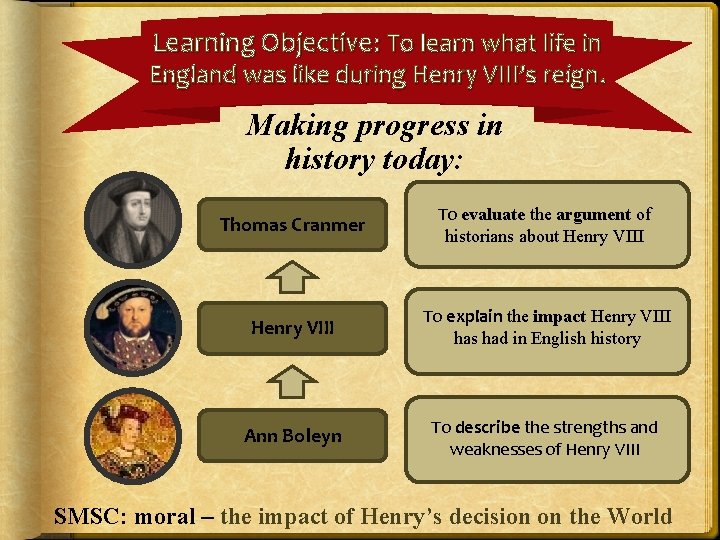 Learning Objective: To learn what life in England was like during Henry VIII's reign.

Making progress in history today:

Thomas Cranmer

To evaluate the argument of historians about Henry VIII

Henry VIII

To explain the impact Henry VIII has had in English history

Ann Boleyn

To describe the strengths and weaknesses of Henry VIII

SMSC: moral – the impact of Henry's decision on the World